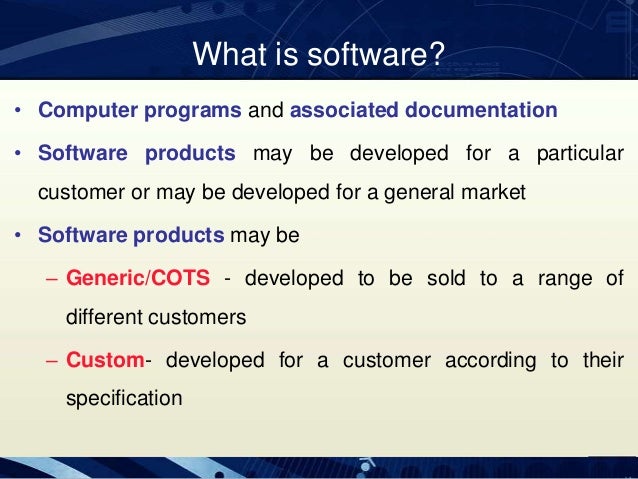 What is software?

• Computer programs and associated documentation

• Software products may be developed for a particular customer or may be developed for a general market

• Software products may be

– Generic/COTS - developed to be sold to a range of different customers

– Custom- developed for a customer according to their specification